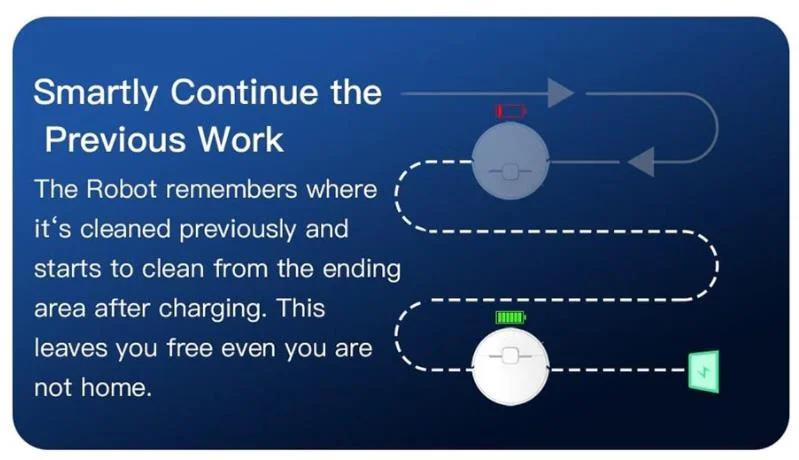 Smartly Continue the Previous Work

The Robot remembers where it‘s cleaned previously and starts to clean from the ending area after charging. This leaves you free even you are not home.